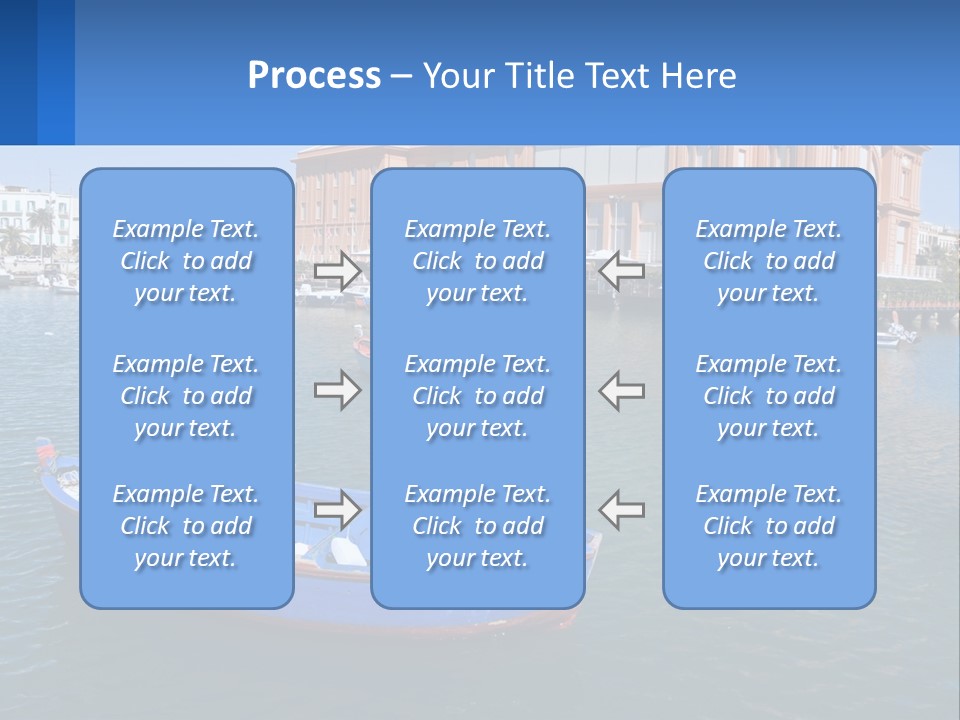 Process – Your Title Text Here

Example Text. Click to add your text.

Example Text. Click to add your text.

Example Text. Click to add your text.

Example Text. Click to add your text.

Example Text. Click to add your text.

Example Text. Click to add your text.

Example Text. Click to add your text.

Example Text. Click to add your text.

Example Text. Click to add your text.